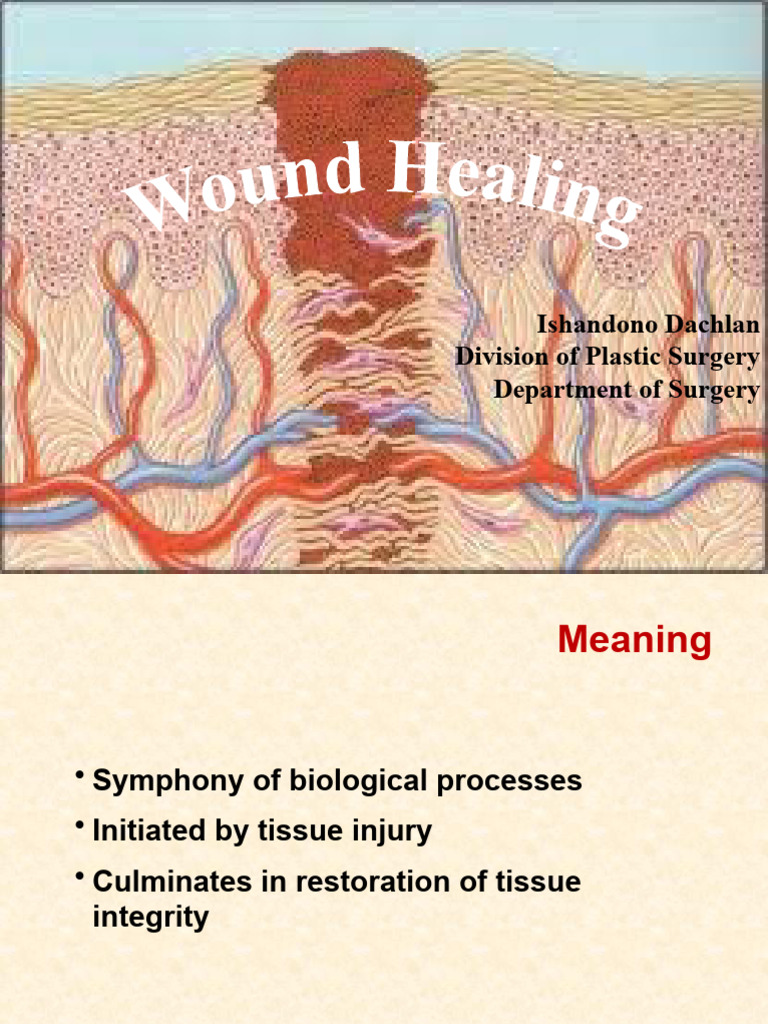 Wound Healing

Ishandono Dachlan
Division of Plastic Surgery
Department of Surgery

Meaning

• Symphony of biological processes
• Initiated by tissue injury
• Culminates in restoration of tissue integrity